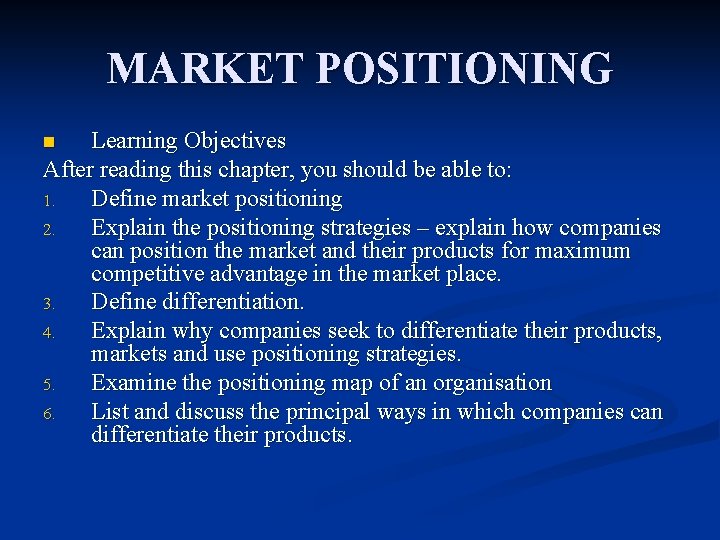 MARKET POSITIONING

■ Learning Objectives

After reading this chapter, you should be able to:

1. Define market positioning
2. Explain the positioning strategies – explain how companies can position the market and their products for maximum competitive advantage in the market place.
3. Define differentiation.
4. Explain why companies seek to differentiate their products, markets and use positioning strategies.
5. Examine the positioning map of an organisation
6. List and discuss the principal ways in which companies can differentiate their products.